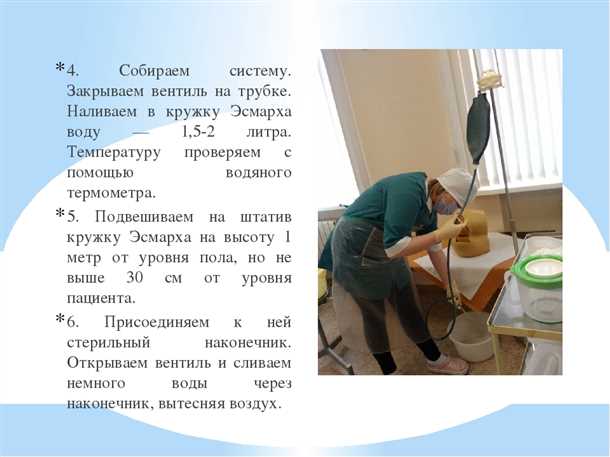 *4. Собираем систему. Закрываем вентиль на трубке. Наливаем в кружку Эсмарха воду — 1,5-2 литра. Температуру проверяем с помощью водяного термометра.

*5. Подвешиваем на штатив кружку Эсмарха на высоту 1 метр от уровня пола, но не выше 30 см от уровня пациента.

*6. Присоединяем к ней стерильный наконечник. Открываем вентиль и сливаем немного воды через наконечник, вытесняя воздух.